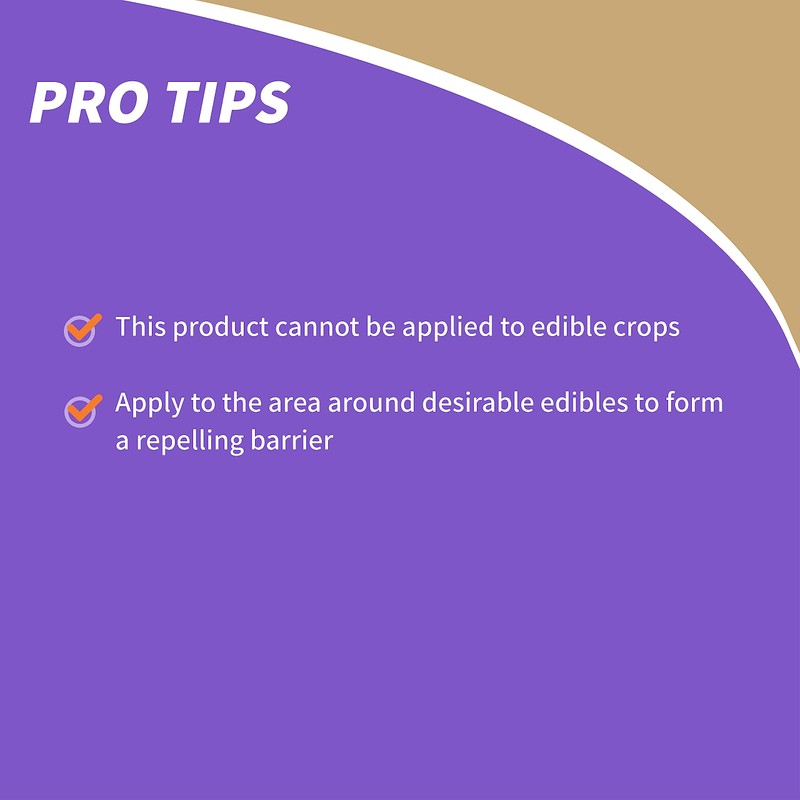 PRO TIPS

This product cannot be applied to edible crops

Apply to the area around desirable edibles to form a repelling barrier